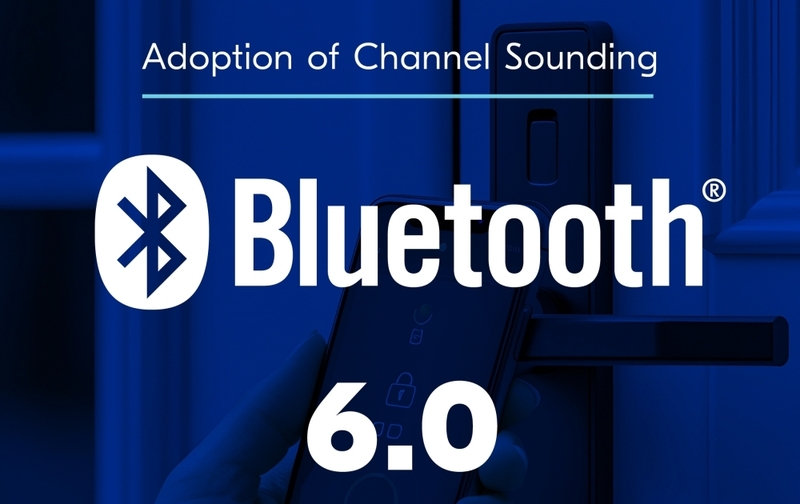 Adoption of Channel Sounding

Bluetooth®

6.0